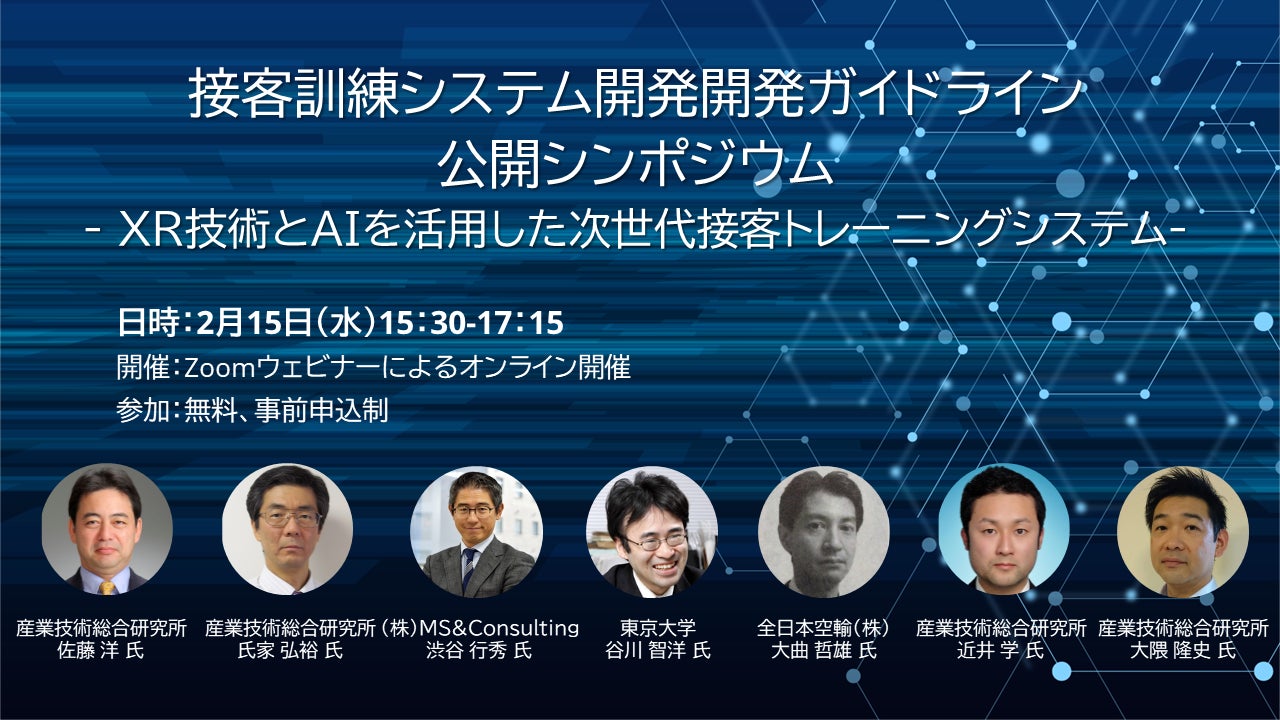 接客訓練システム開発開発ガイドライン
公開シンポジウム
- XR技術とAIを活用した次世代接客トレーニングシステム-

日時：2月15日（水）15：30-17：15
開催：Zoomウェビナーによるオンライン開催
参加：無料、事前申込制

産業技術総合研究所
佐藤 洋 氏

産業技術総合研究所
氏家 弘裕 氏

（株）MS&Consulting
渋谷 行秀 氏

東京大学
谷川 智洋 氏

全日本空輸（株）
大曲 哲雄 氏

産業技術総合研究所
近井 学 氏

産業技術総合研究所
大隈 隆史 氏